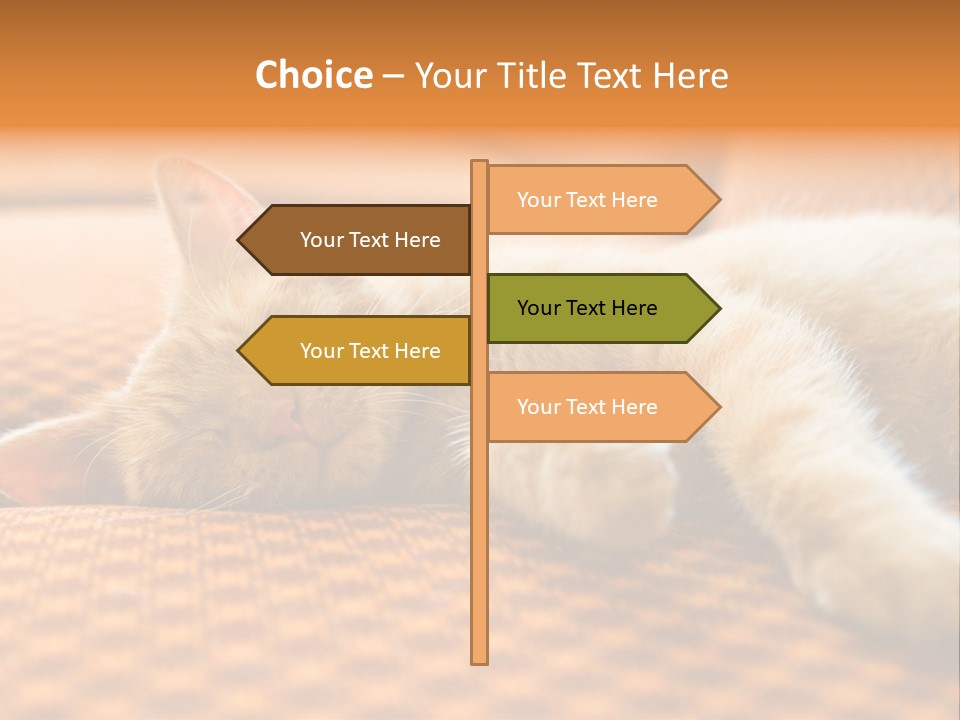 Choice – Your Title Text Here

Your Text Here

Your Text Here

Your Text Here

Your Text Here

Your Text Here